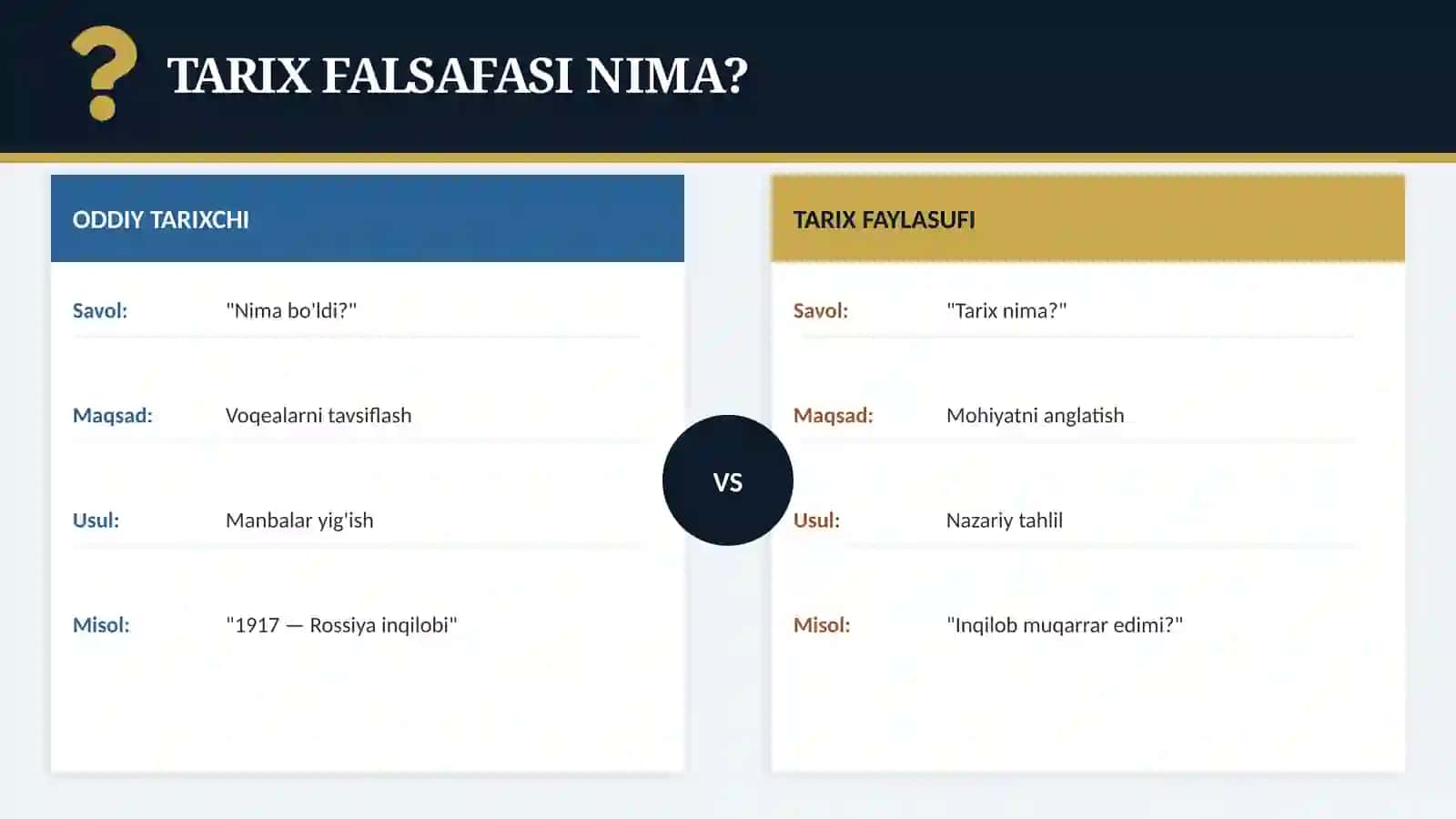 ?

TARIX FALSAFASI NIMA?

ODDIY TARIXCHI

Savol: "Nima bo'ldi?"

Maqsad: Voqealarni tavsiflash

Usul: Manbalar yig'ish

Misol: "1917 — Rossiya inqilobi"

VS

TARIX FAYLASUFI

Savol: "Tarix nima?"

Maqsad: Mohiyatni anglatish

Usul: Nazariy tahlil

Misol: "Inqilob muqarrar edimi?"